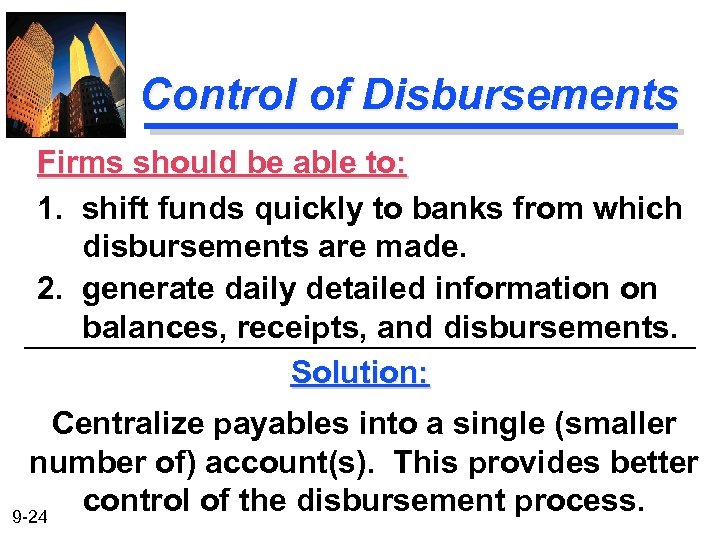 Control of Disbursements

Firms should be able to:

1. shift funds quickly to banks from which disbursements are made.

2. generate daily detailed information on balances, receipts, and disbursements.

Solution:

Centralize payables into a single (smaller number of) account(s). This provides better control of the disbursement process.

9-24